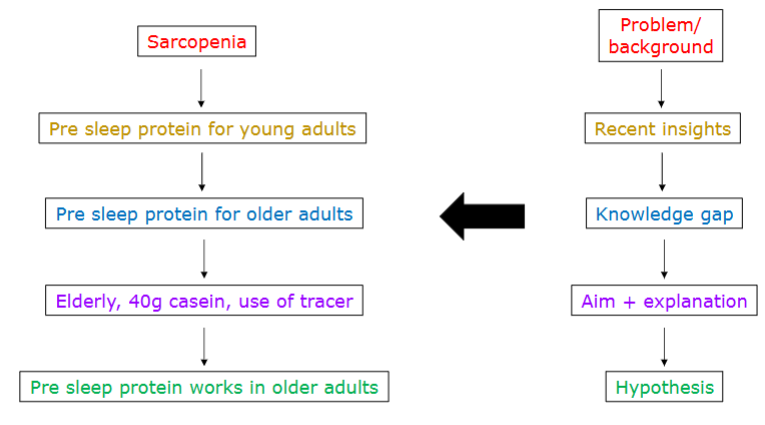 Sarcopenia

Pre sleep protein for young adults

Pre sleep protein for older adults

Elderly, 40g casein, use of tracer

Pre sleep protein works in older adults

Problem/ background

Recent insights

Knowledge gap

Aim + explanation

Hypothesis